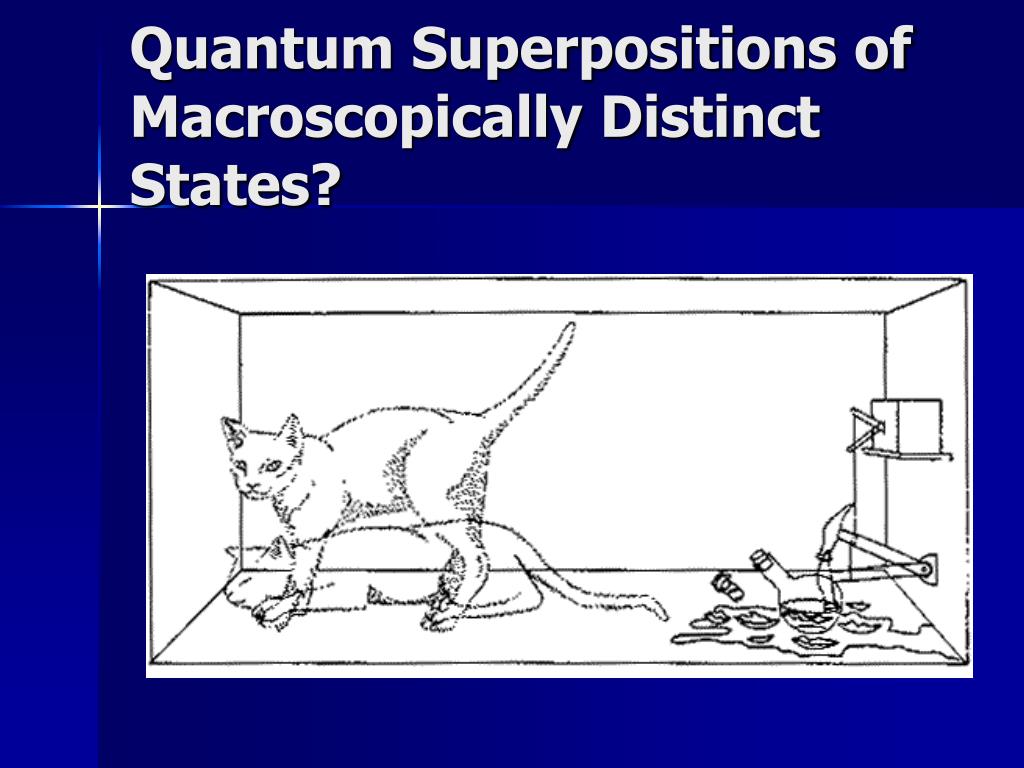 Quantum Superpositions of Macroscopically Distinct States?